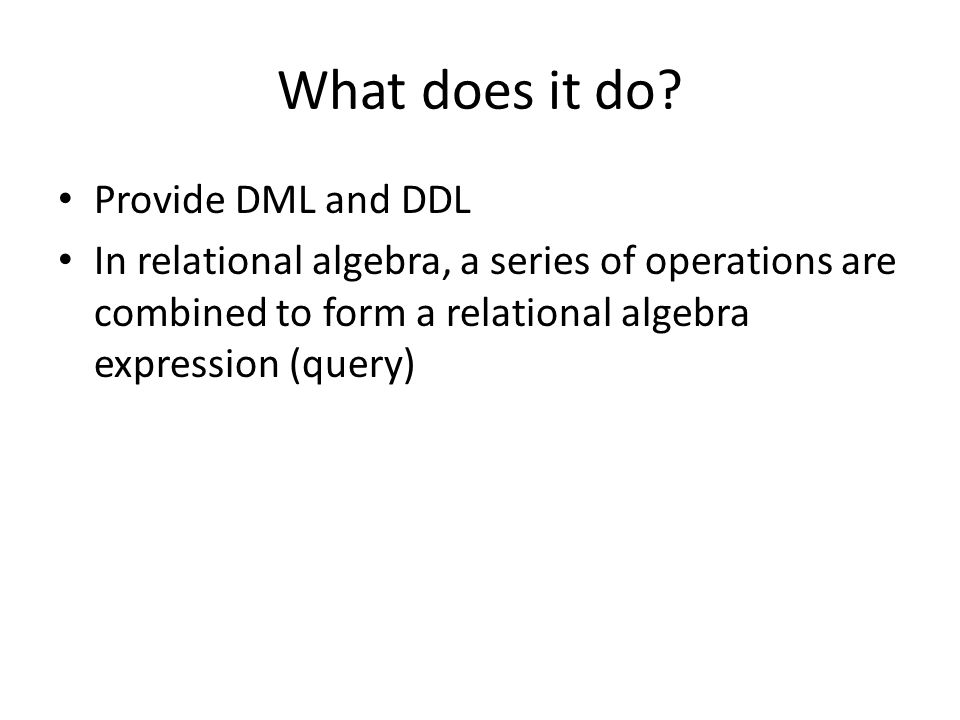 What does it do?

• Provide DML and DDL
• In relational algebra, a series of operations are combined to form a relational algebra expression (query)